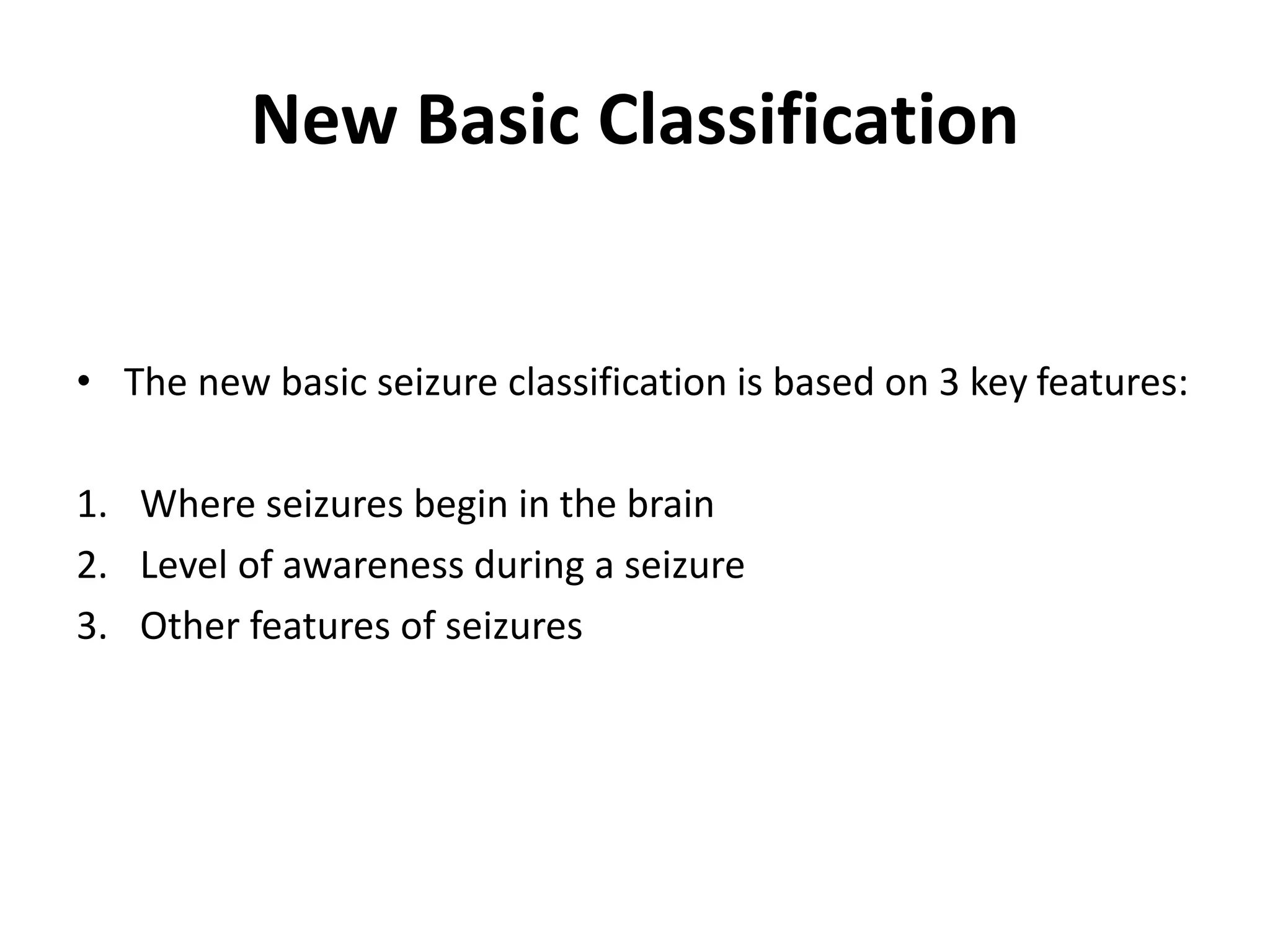 New Basic Classification

• The new basic seizure classification is based on 3 key features:

1. Where seizures begin in the brain
2. Level of awareness during a seizure
3. Other features of seizures